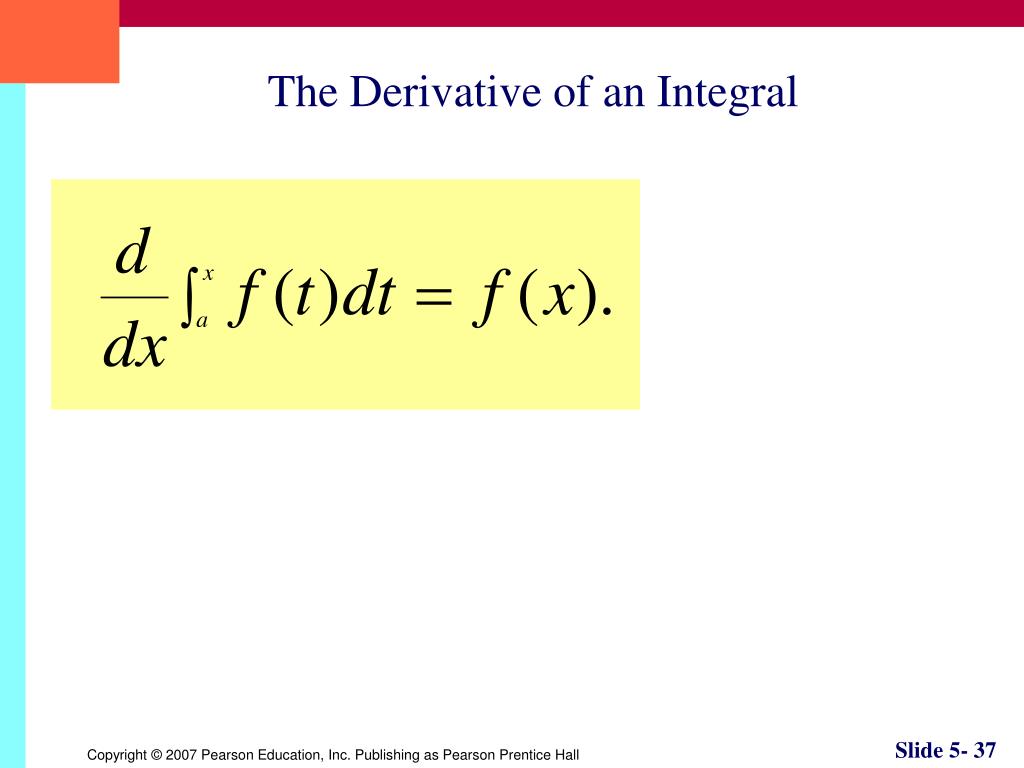 The Derivative of an Integral

$\frac{d}{dx}\int_a^x f(t)dt = f(x).$

Copyright © 2007 Pearson Education, Inc. Publishing as Pearson Prentice Hall

Slide 5- 37